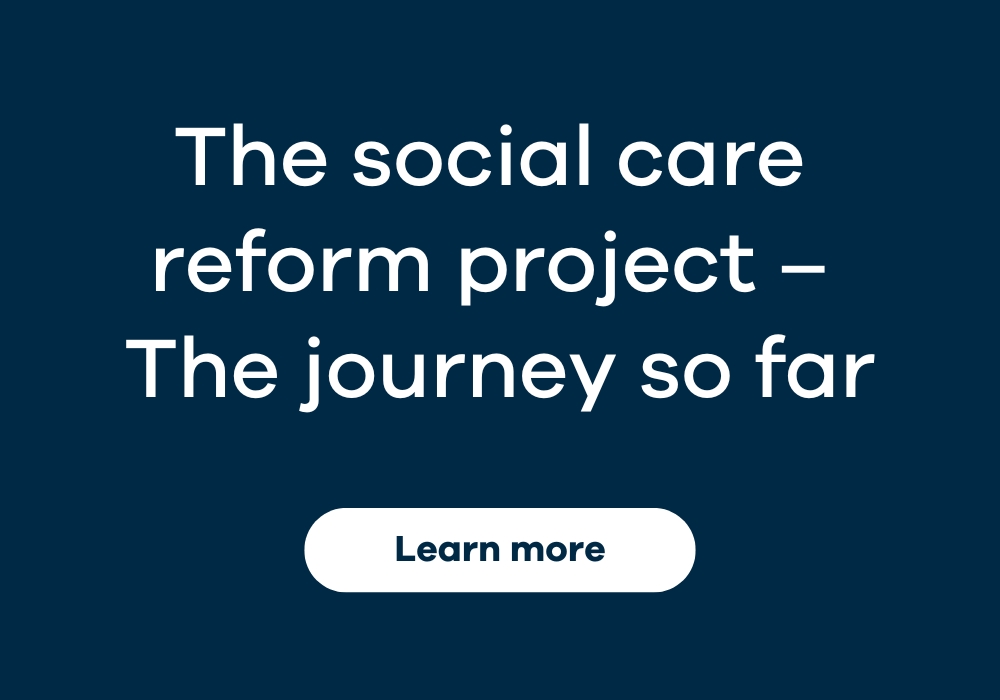 The social care reform project – The journey so far

Learn more